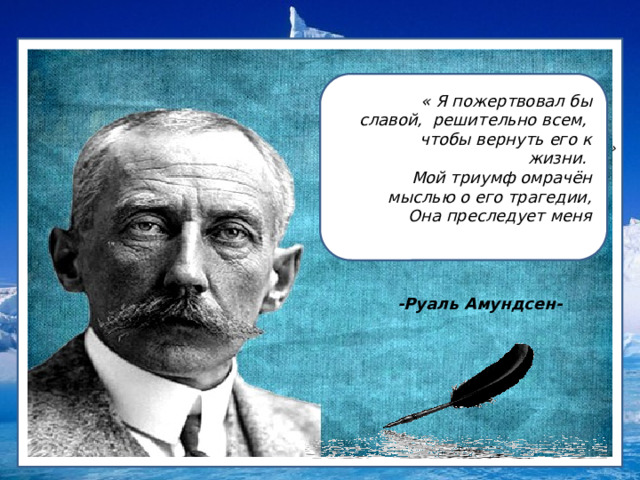 « Я пожертвовал бы славой, решительно всем, чтобы вернуть его к жизни.
Мой триумф омрачён мыслью о его трагедии,
Она преследует меня

»

-Руаль Амундсен-